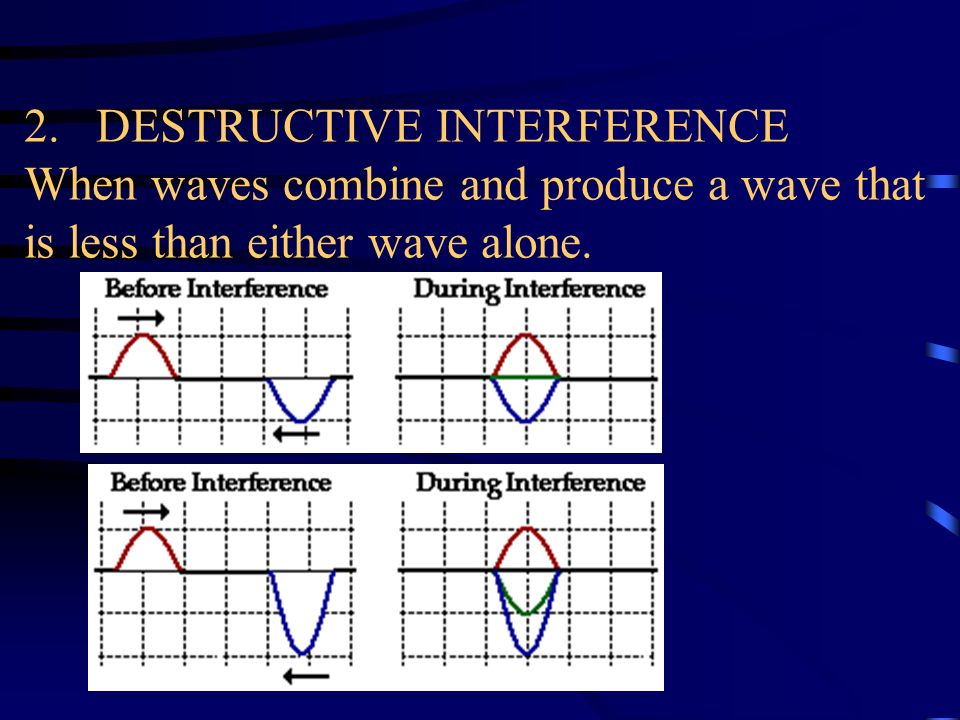 2. DESTRUCTIVE INTERFERENCE
When waves combine and produce a wave that is less than either wave alone.

Before Interference

During Interference

Before Interference

During Interference